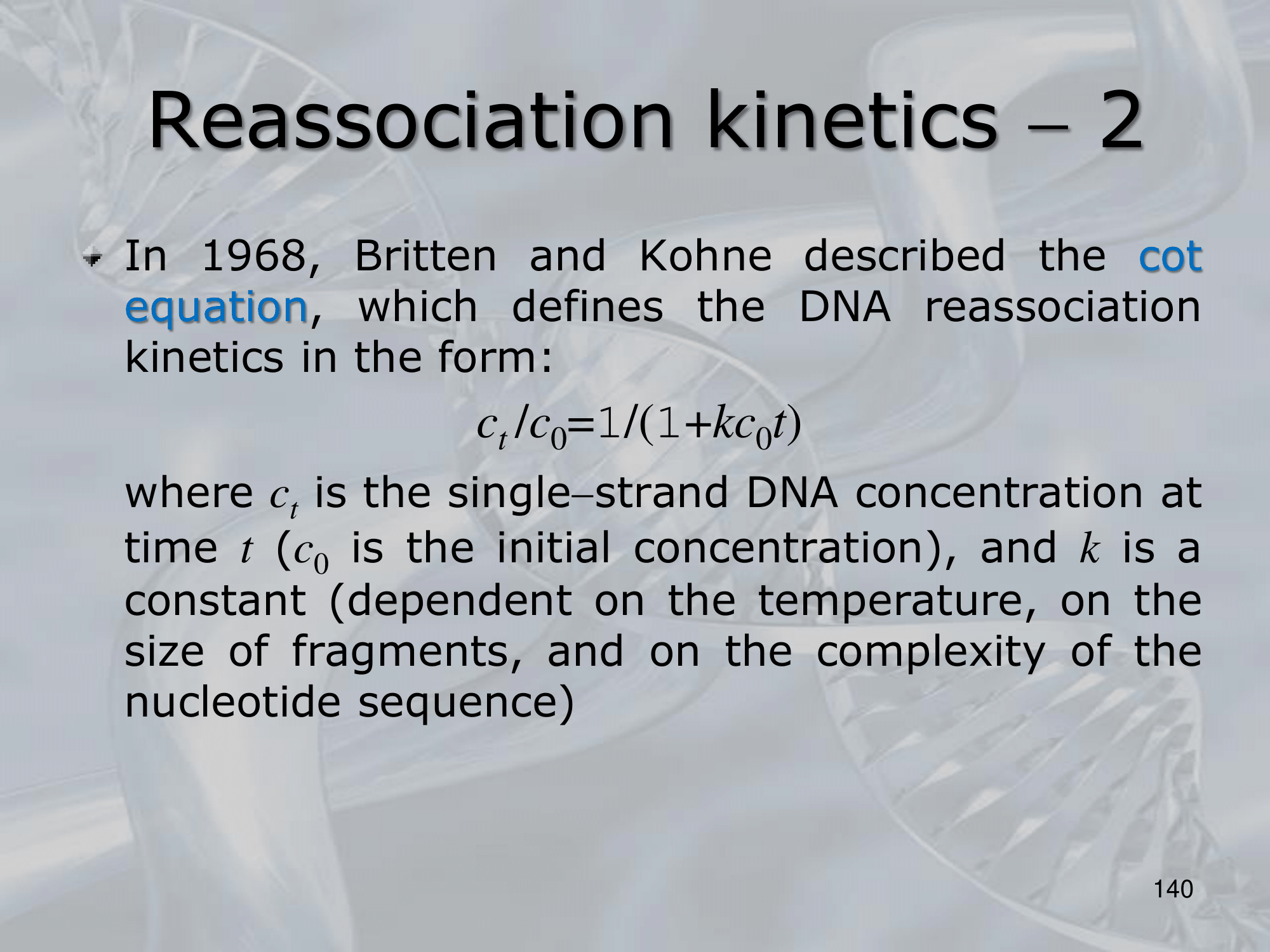 Reassociation kinetics – 2

In 1968, Britten and Kohne described the cot equation, which defines the DNA reassociation kinetics in the form:

$c_t/c_0=1/(1+kc_0t)$

where $c_t$ is the single–strand DNA concentration at time $t$ ($c_0$ is the initial concentration), and $k$ is a constant (dependent on the temperature, on the size of fragments, and on the complexity of the nucleotide sequence)

140